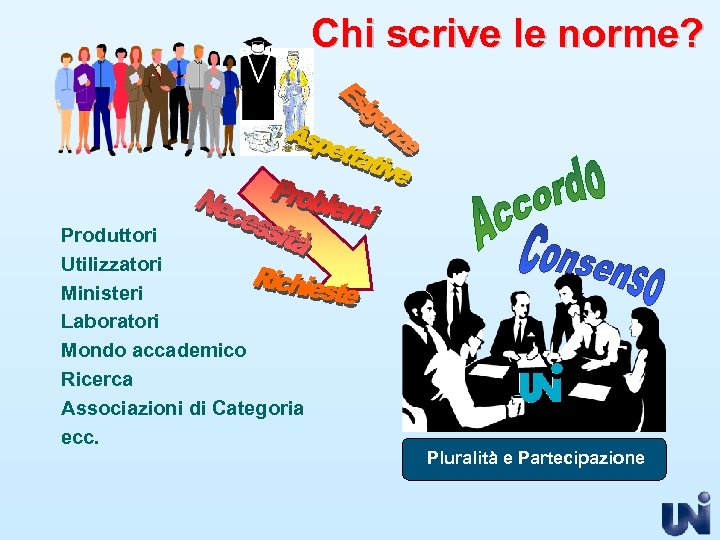 Chi scrive le norme?

Esigenze

Aspettative

Problemi

Necessità

Richieste

Accordo

Consenso

Produttori
Utilizzatori
Ministeri
Laboratori
Mondo accademico
Ricerca
Associazioni di Categoria
ecc.

UNI

Pluralità e Partecipazione

UNI